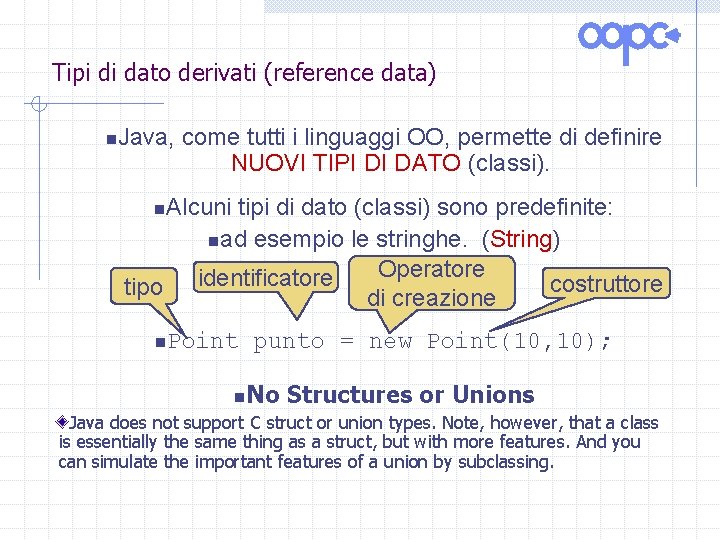 oopc

Tipi di dato derivati (reference data)

Java, come tutti i linguaggi OO, permette di definire NUOVI TIPI DI DATO (classi).

Alcuni tipi di dato (classi) sono predefinite:

ad esempio le stringhe. (String)

tipo

identificatore

Operatore di creazione

costruttore

Point punto = new Point(10,10);

No Structures or Unions

Java does not support C struct or union types. Note, however, that a class is essentially the same thing as a struct, but with more features. And you can simulate the important features of a union by subclassing.